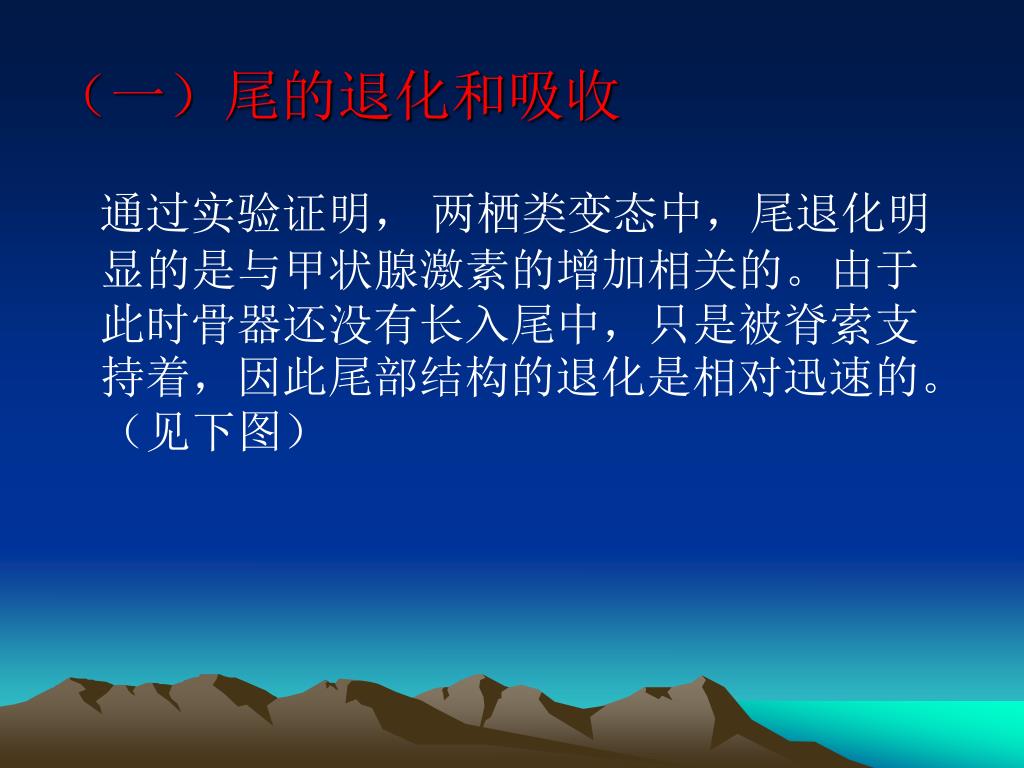 （一）尾的退化和吸收

通过实验证明， 两栖类变态中，尾退化明显的是与甲状腺激素的增加相关的。由于此时骨器还没有长入尾中，只是被脊索支持着，因此尾部结构的退化是相对迅速的。（见下图）